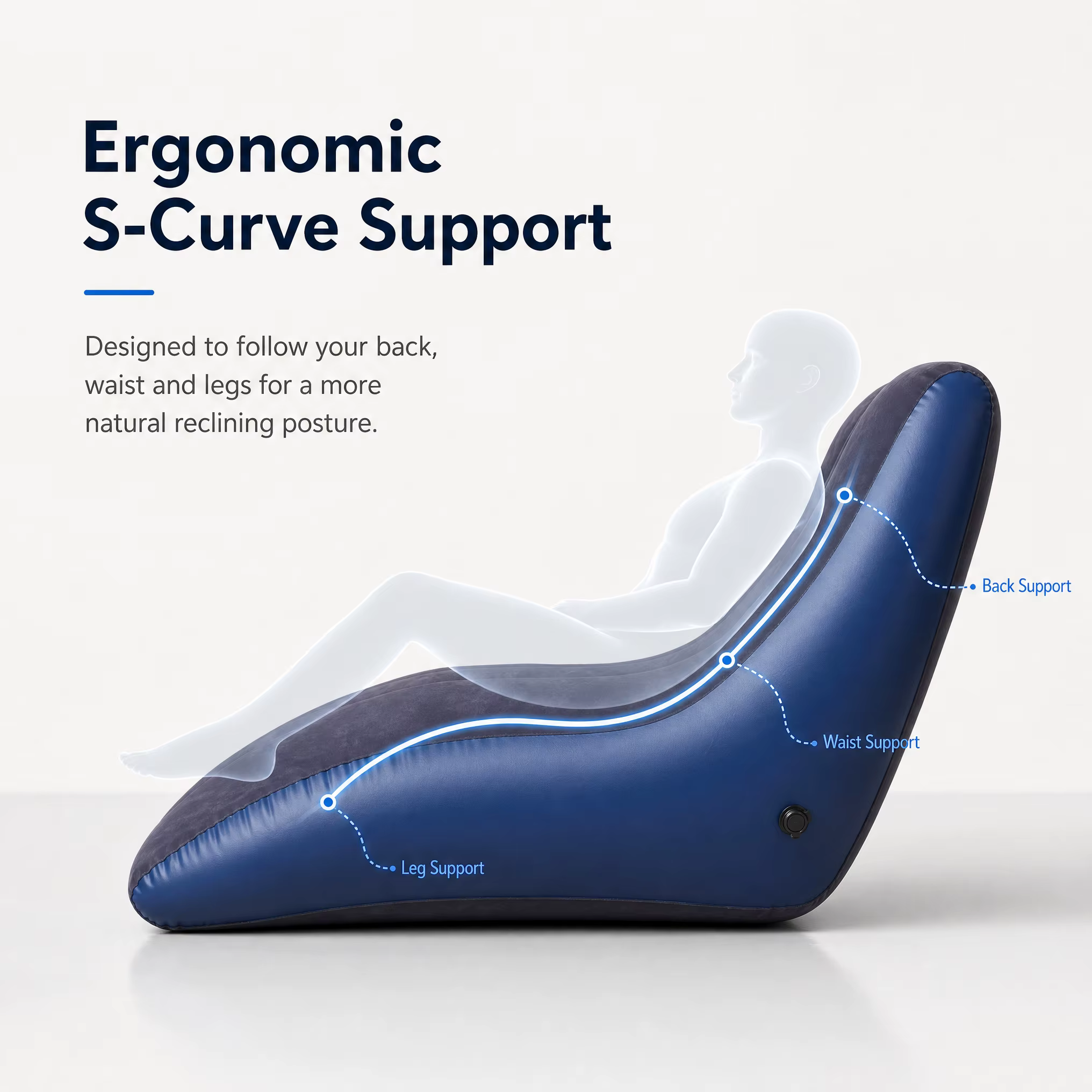 Ergonomic
S-Curve Support

Designed to follow your back, waist and legs for a more natural reclining posture.

Back Support

Waist Support

Leg Support